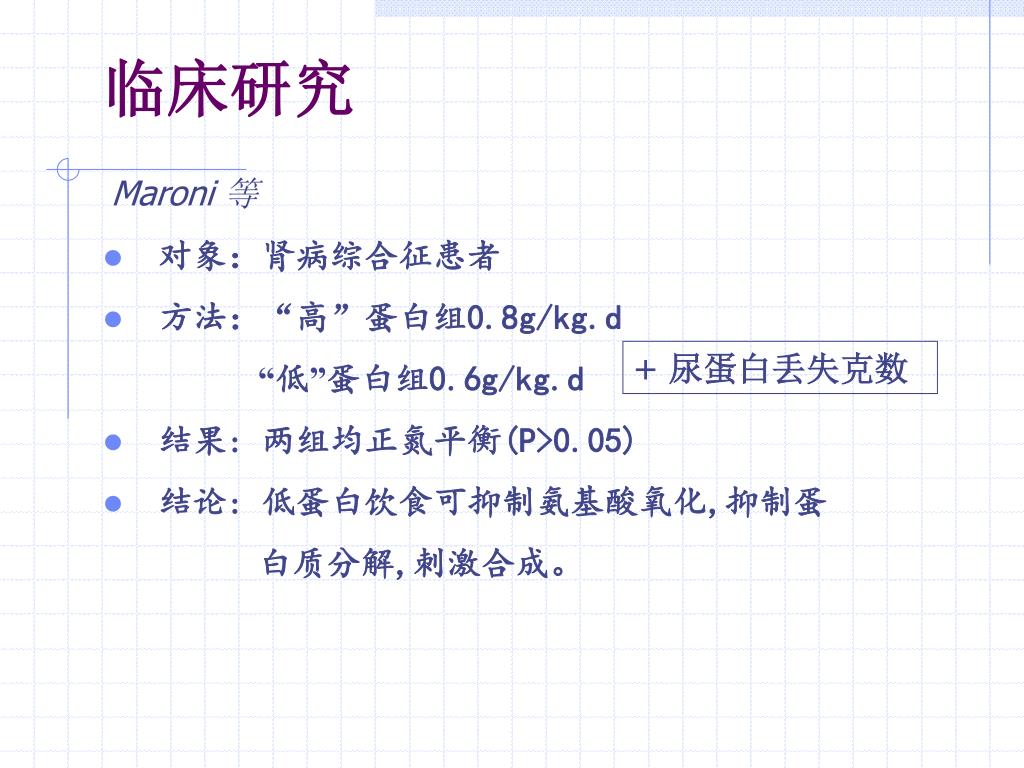 临床研究

Maroni 等

- 对象：肾病综合征患者
- 方法：“高”蛋白组0.8g/kg.d

“低”蛋白组0.6g/kg.d

+ 尿蛋白丢失克数

- 结果：两组均正氮平衡(P>0.05)
- 结论：低蛋白饮食可抑制氨基酸氧化，抑制蛋白质分解，刺激合成。